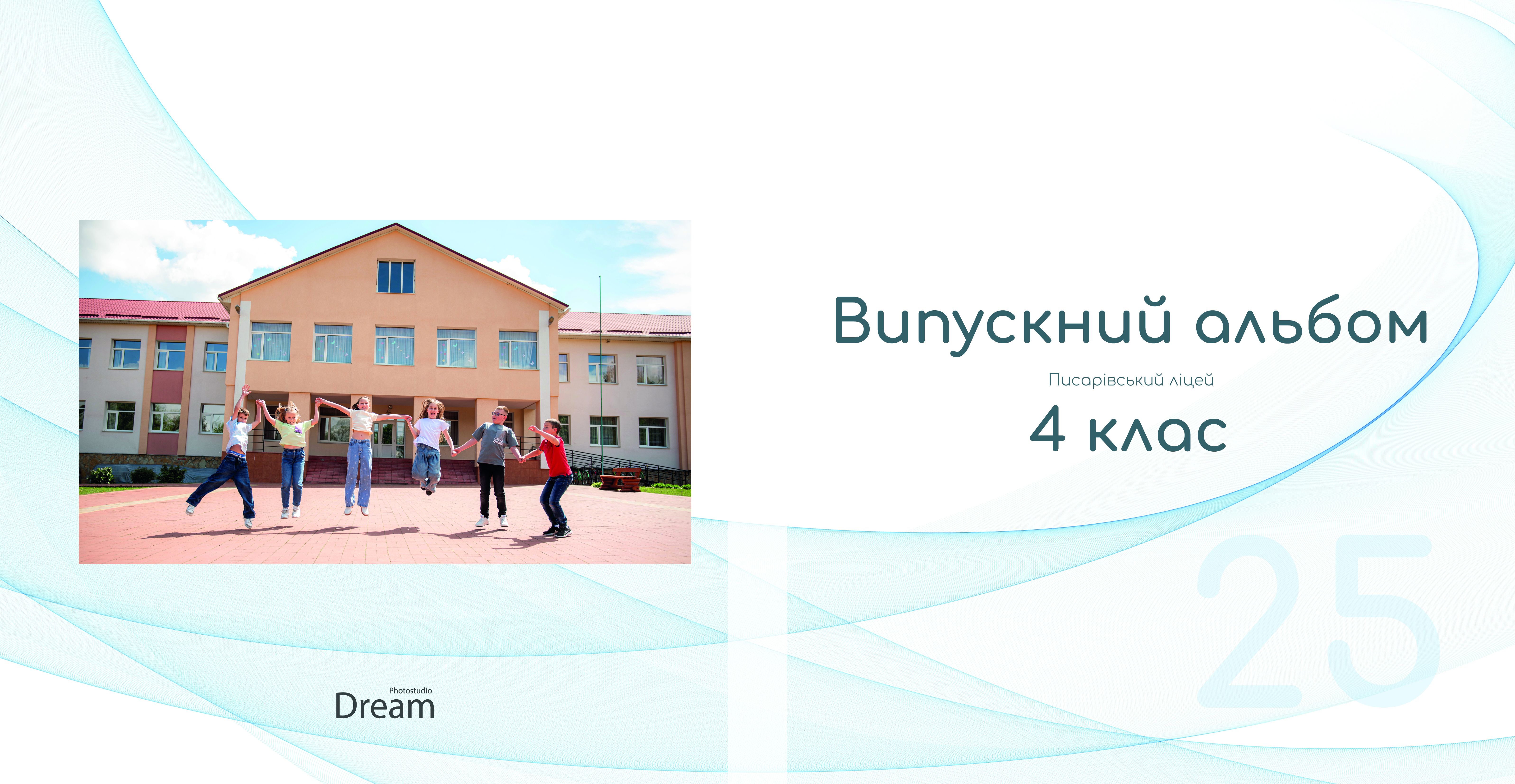 Випускний альбом

Писарівський ліцей

4 клас

25

Photostudio
Dream